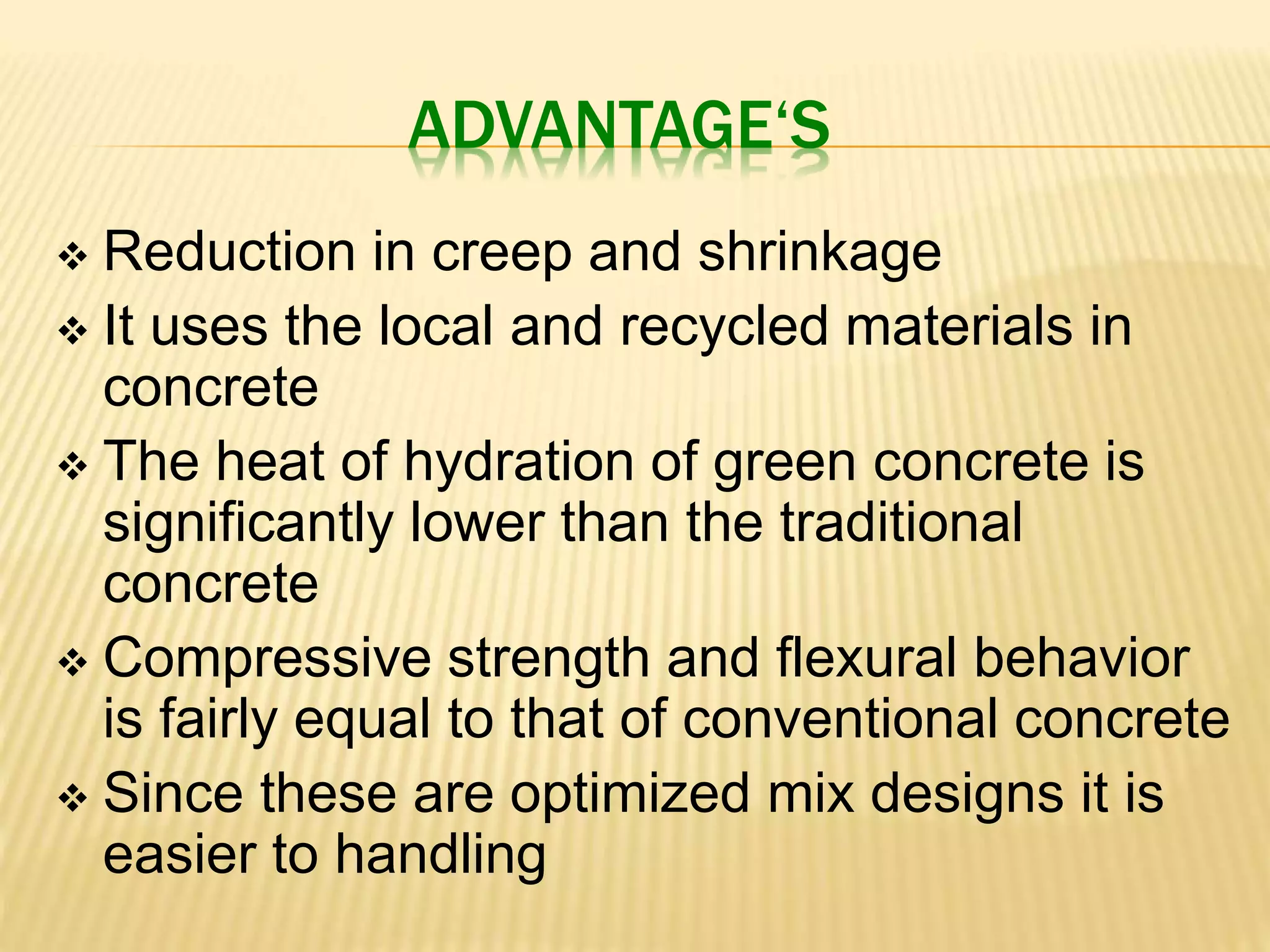 ADVANTAGE‘S

❖ Reduction in creep and shrinkage
❖ It uses the local and recycled materials in concrete
❖ The heat of hydration of green concrete is significantly lower than the traditional concrete
❖ Compressive strength and flexural behavior is fairly equal to that of conventional concrete
❖ Since these are optimized mix designs it is easier to handling